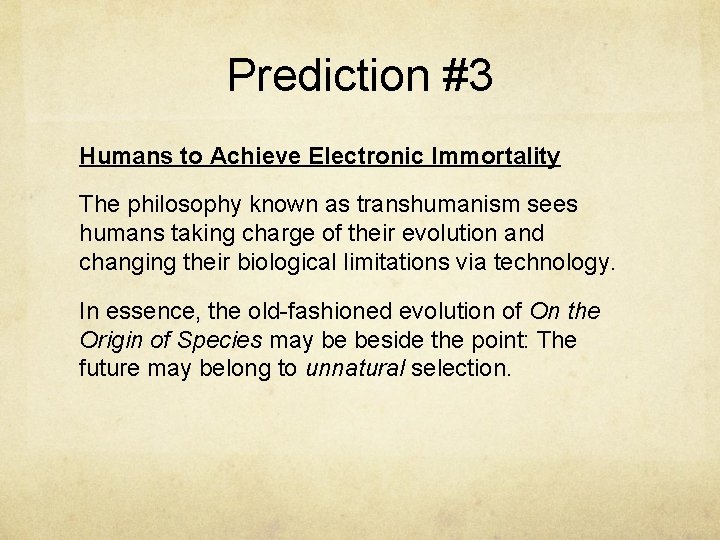 Prediction #3

Humans to Achieve Electronic Immortality

The philosophy known as transhumanism sees humans taking charge of their evolution and changing their biological limitations via technology.

In essence, the old-fashioned evolution of On the Origin of Species may be beside the point: The future may belong to unnatural selection.